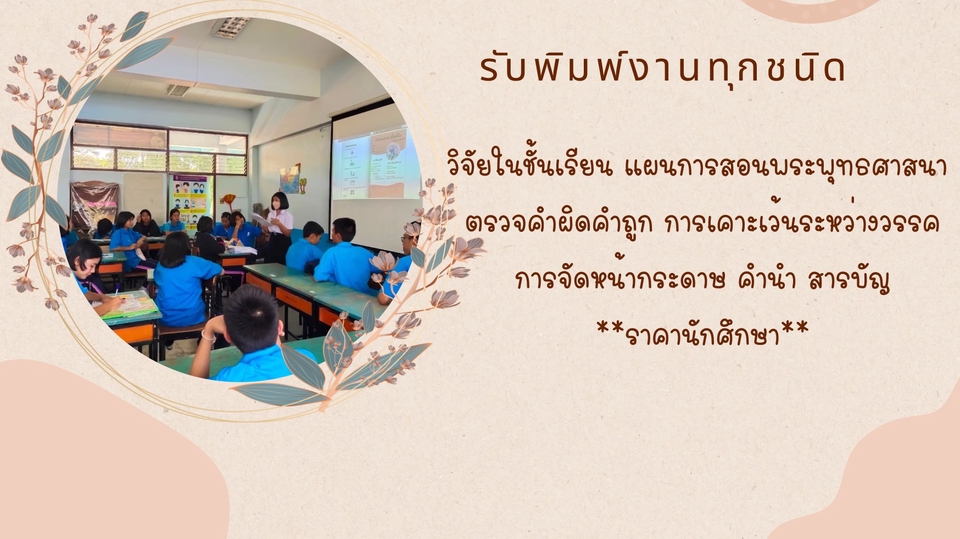 รับพิมพ์งานทุกชนิด

วิจัยในชั้นเรียน แผนการสอนพระพุทธศาสนา ตรวจคำผิดคำถูก การเคาะเว้นระหว่างวรรค การจัดหน้ากระดาษ คำนำ สารบัญ **ราคานักศึกษา**